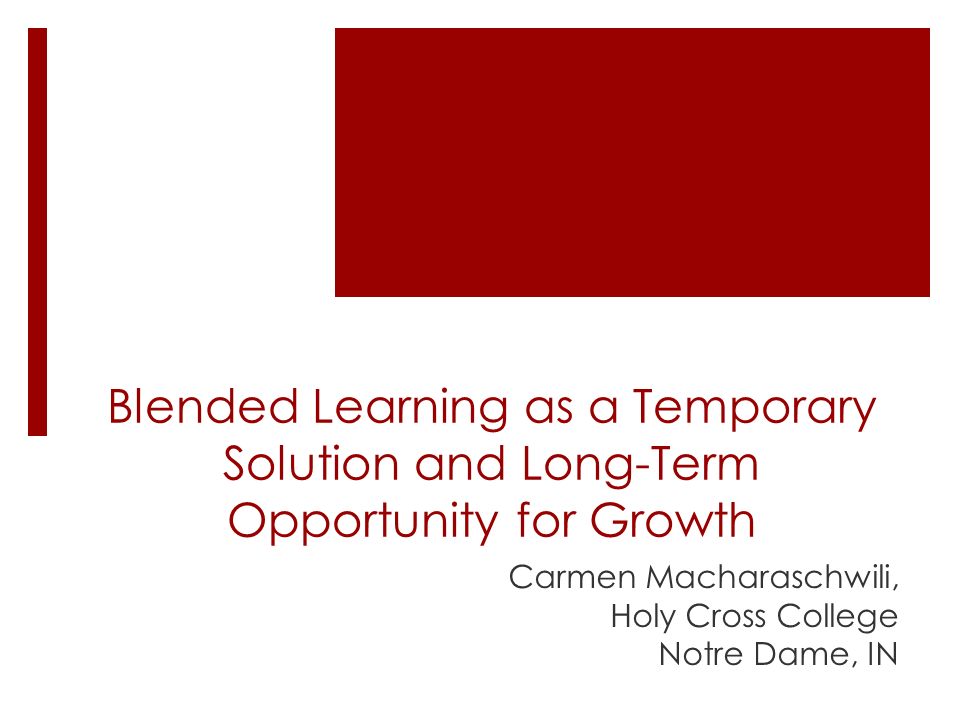 Blended Learning as a Temporary Solution and Long-Term Opportunity for Growth

Carmen Macharaschwili,
Holy Cross College
Notre Dame, IN